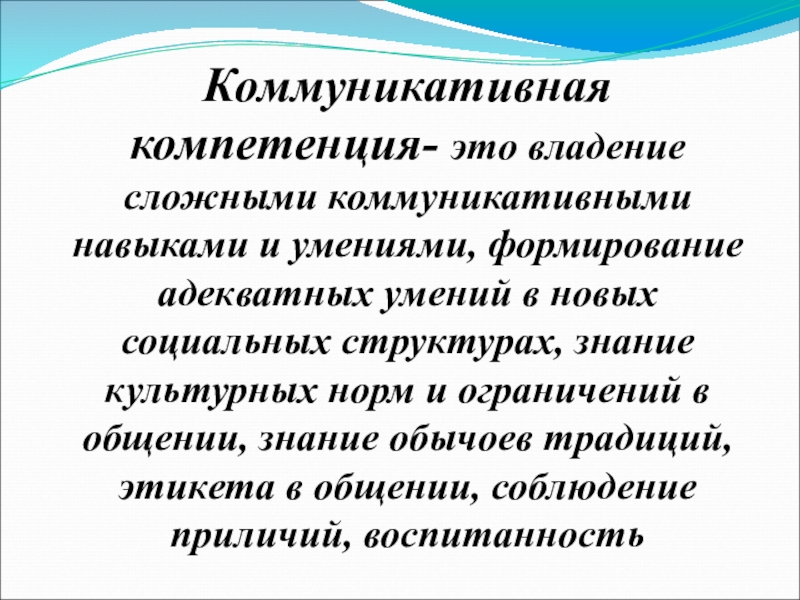 Коммуникативная компетенция- это владение сложными коммуникативными навыками и умениями, формирование адекватных умений в новых социальных структурах, знание культурных норм и ограничений в общении, знание обычоев традиций, этикета в общении, соблюдение приличий, воспитанность